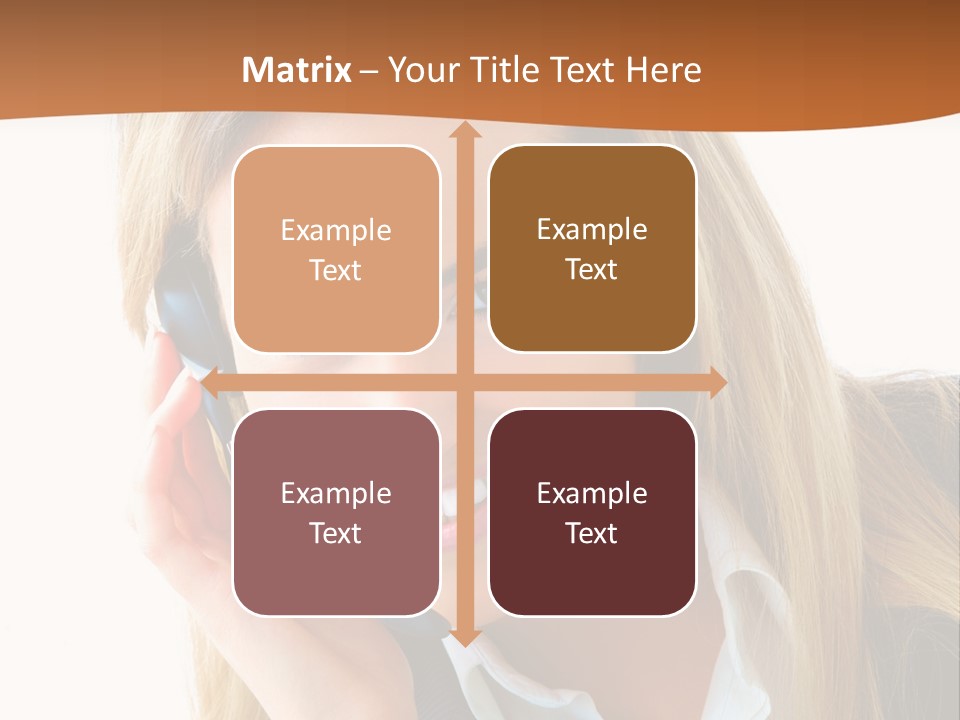 Matrix – Your Title Text Here

Example Text

Example Text

Example Text

Example Text